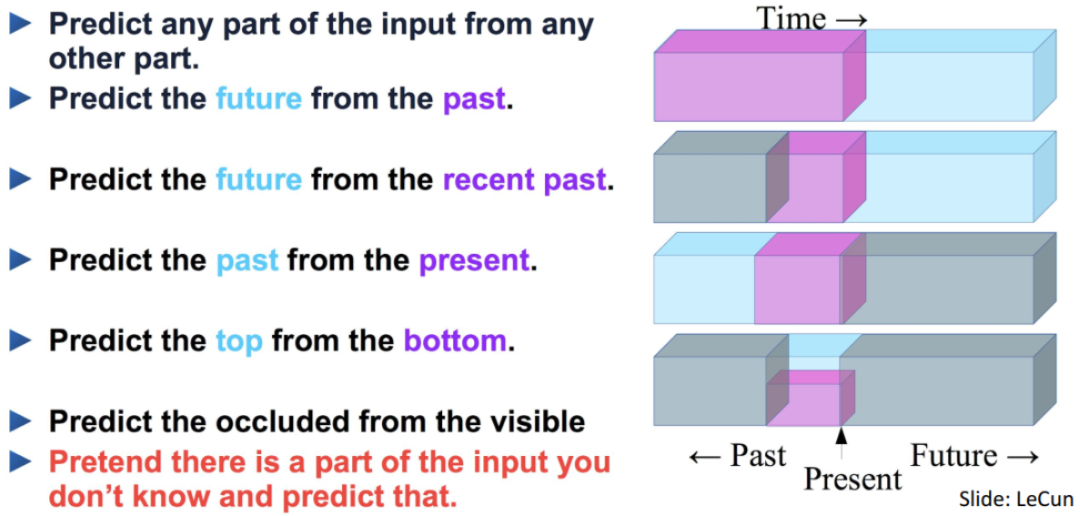 ▶ Predict any part of the input from any other part.
▶ Predict the future from the past.
▶ Predict the future from the recent past.
▶ Predict the past from the present.
▶ Predict the top from the bottom.
▶ Predict the occluded from the visible
▶ Pretend there is a part of the input you don't know and predict that.

Time →

← Past
Present
Future →

Slide: LeCun